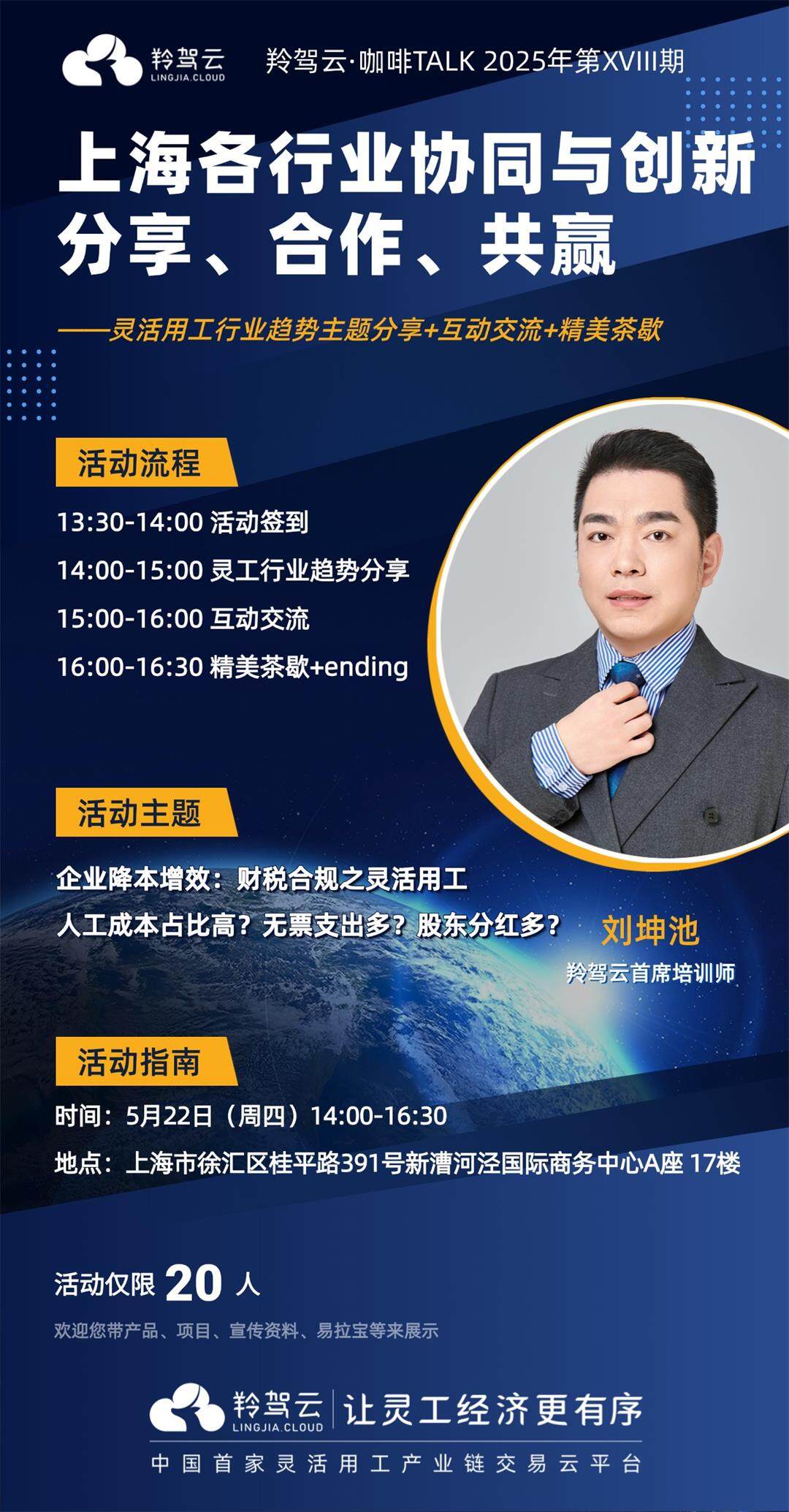 羚驾云
LINGJIA.CLOUD

羚驾云·咖啡TALK 2025年第XVIII期

上海各行业协同与创新
分享、合作、共赢

——灵活用工行业趋势主题分享+互动交流+精美茶歇

活动流程

13:30-14:00 活动签到
14:00-15:00 灵工行业趋势分享
15:00-16:00 互动交流
16:00-16:30 精美茶歇+ending

活动主题

企业降本增效：财税合规之灵活用工
人工成本占比高？无票支出多？股东分红多？

刘坤池
羚驾云首席培训师

活动指南

时间：5月22日（周四）14:00-16:30
地点：上海市徐汇区桂平路391号新漕河泾国际商务中心A座 17楼

活动仅限 20 人
欢迎您带产品、项目、宣传资料、易拉宝等来展示

羚驾云
LINGJIA.CLOUD
让灵工经济更有序
中国首家灵活用工产业链交易云平台